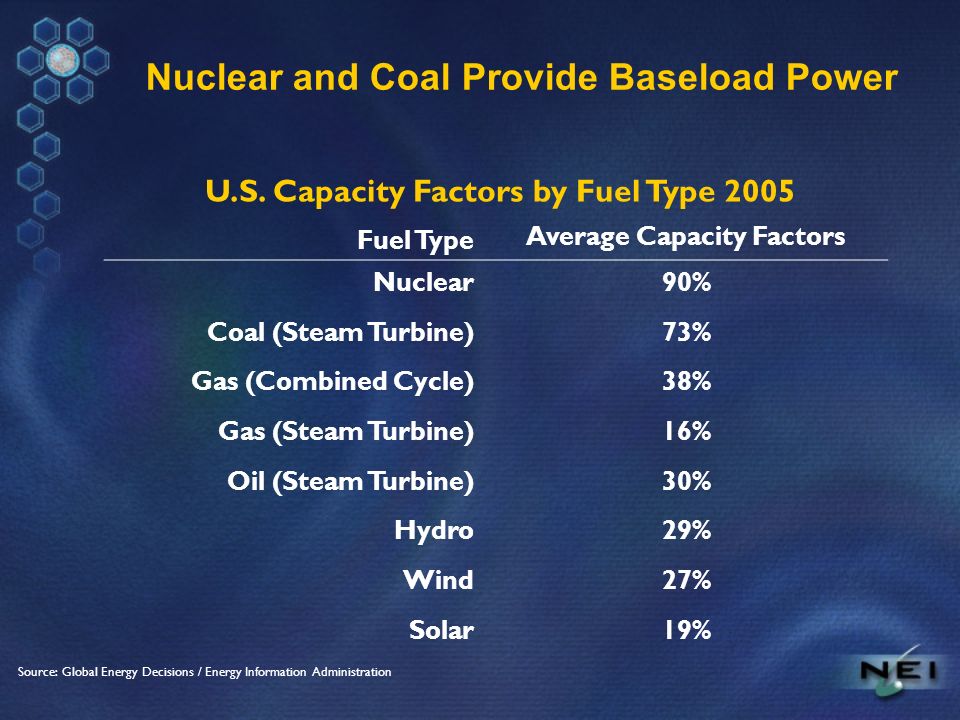 Nuclear and Coal Provide Baseload Power

U.S. Capacity Factors by Fuel Type 2005

| Fuel Type | Average Capacity Factors |
|---|---|
| Nuclear | 90% |
| Coal (Steam Turbine) | 73% |
| Gas (Combined Cycle) | 38% |
| Gas (Steam Turbine) | 16% |
| Oil (Steam Turbine) | 30% |
| Hydro | 29% |
| Wind | 27% |
| Solar | 19% |

Source: Global Energy Decisions / Energy Information Administration

NEI